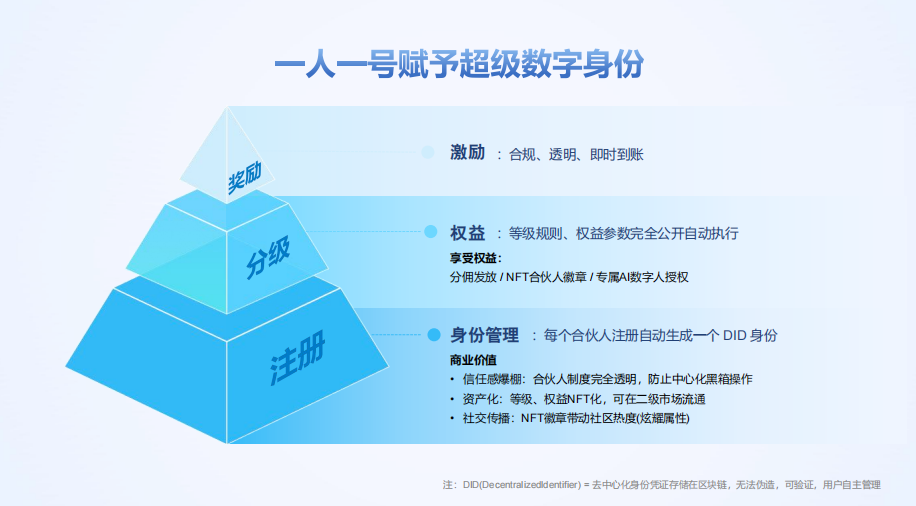 一人一号赋予超级数字身份

奖励

分级

注册

激励 ：合规、透明、即时到账

权益 ：等级规则、权益参数完全公开自动执行

享受权益：

分佣发放 / NFT合伙人徽章 / 专属AI数字人授权

身份管理 ：每个合伙人注册自动生成一个 DID 身份

商业价值

• 信任感爆棚：合伙人制度完全透明，防止中心化黑箱操作

• 资产化：等级、权益NFT化，可在二级市场流通

• 社交传播：NFT徽章带动社区热度(炫耀属性)

注：DID(DecentralizedIdentifier) = 去中心化身份凭证存储在区块链，无法伪造，可验证，用户自主管理